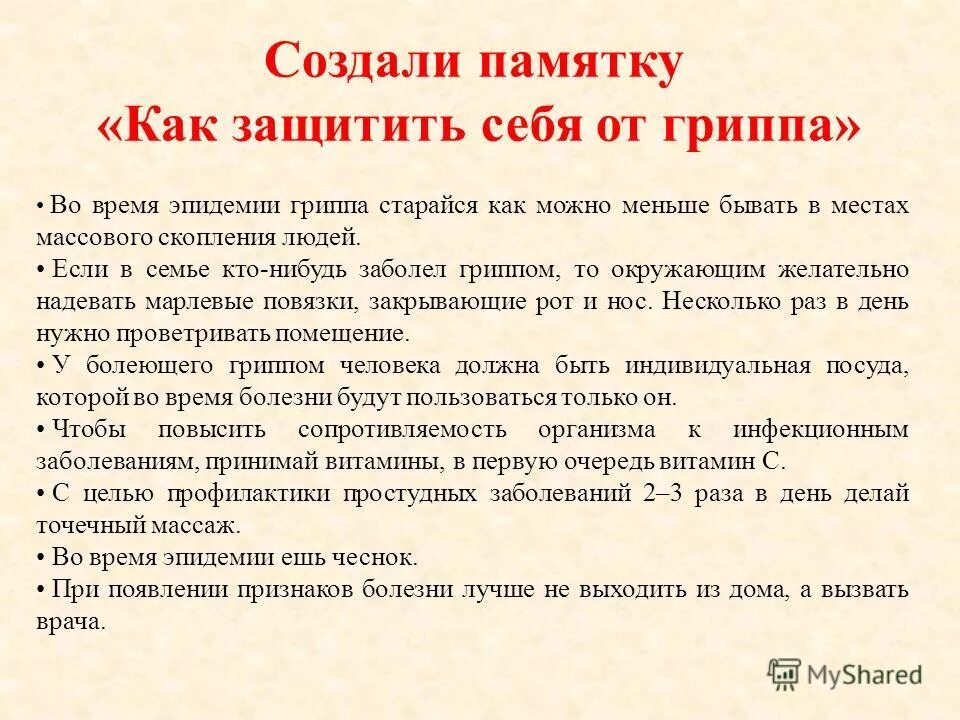 Создали памятку «Как защитить себя от гриппа»

• Во время эпидемии гриппа старайся как можно меньше бывать в местах массового скопления людей.
• Если в семье кто-нибудь заболел гриппом, то окружающим желательно надевать марлевые повязки, закрывающие рот и нос. Несколько раз в день нужно проветривать помещение.
• У болеющего гриппом человека должна быть индивидуальная посуда, которой во время болезни будут пользоваться только он.
• Чтобы повысить сопротивляемость организма к инфекционным заболеваниям, принимай витамины, в первую очередь витамин С.
• С целью профилактики простудных заболеваний 2–3 раза в день делай точечный массаж.
• Во время эпидемии ешь чеснок.
• При появлении признаков болезни лучше не выходить из дома, а вызвать врача.

MyShared